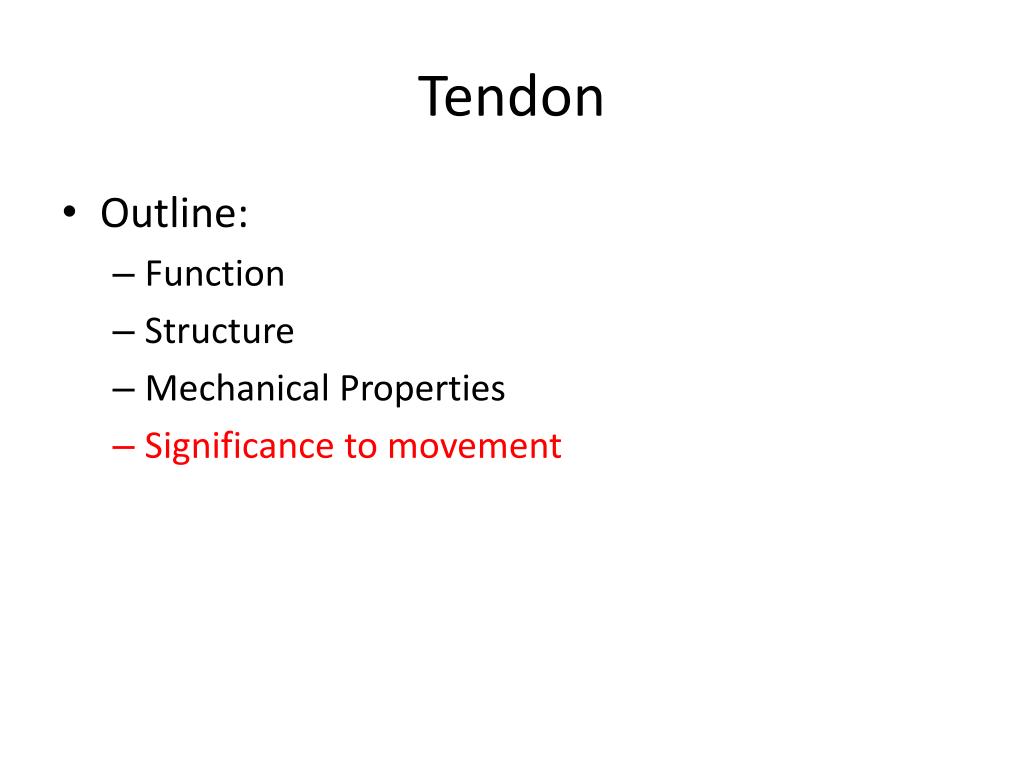 Tendon

• Outline:
– Function
– Structure
– Mechanical Properties
– Significance to movement